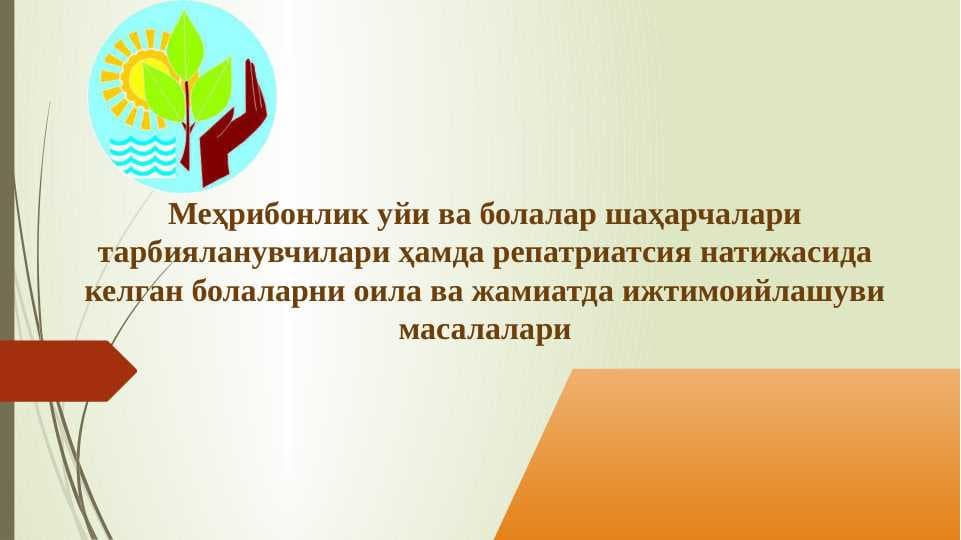 Меҳрибонлик уйи ва болалар шаҳарчалари тарбияланувчилари ҳамда репатриатсия натижасида келган болаларни оила ва жамиатда ижтимоийлашуви масалалари